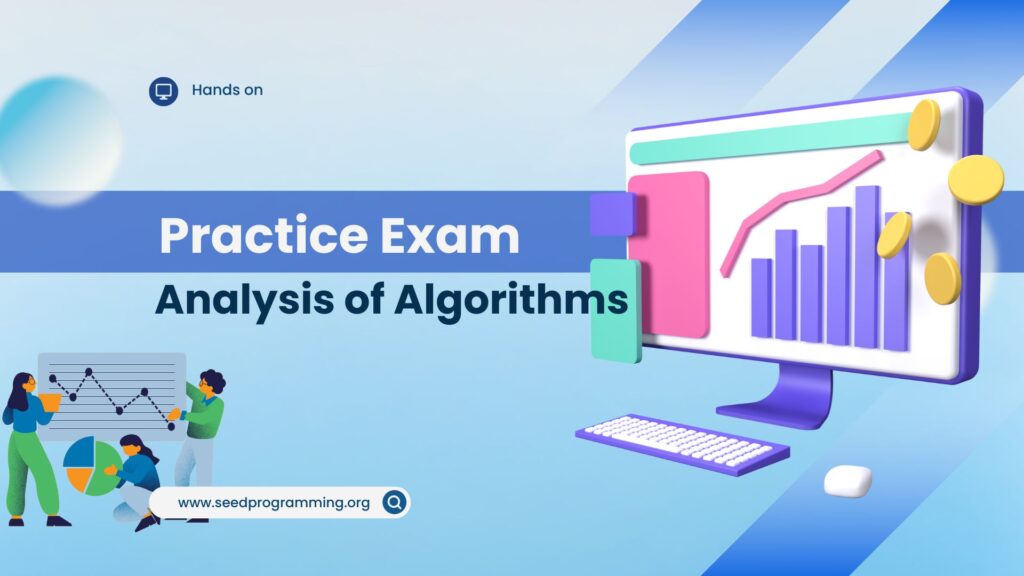 Hands on

Practice Exam

Analysis of Algorithms

www.seedprogramming.org